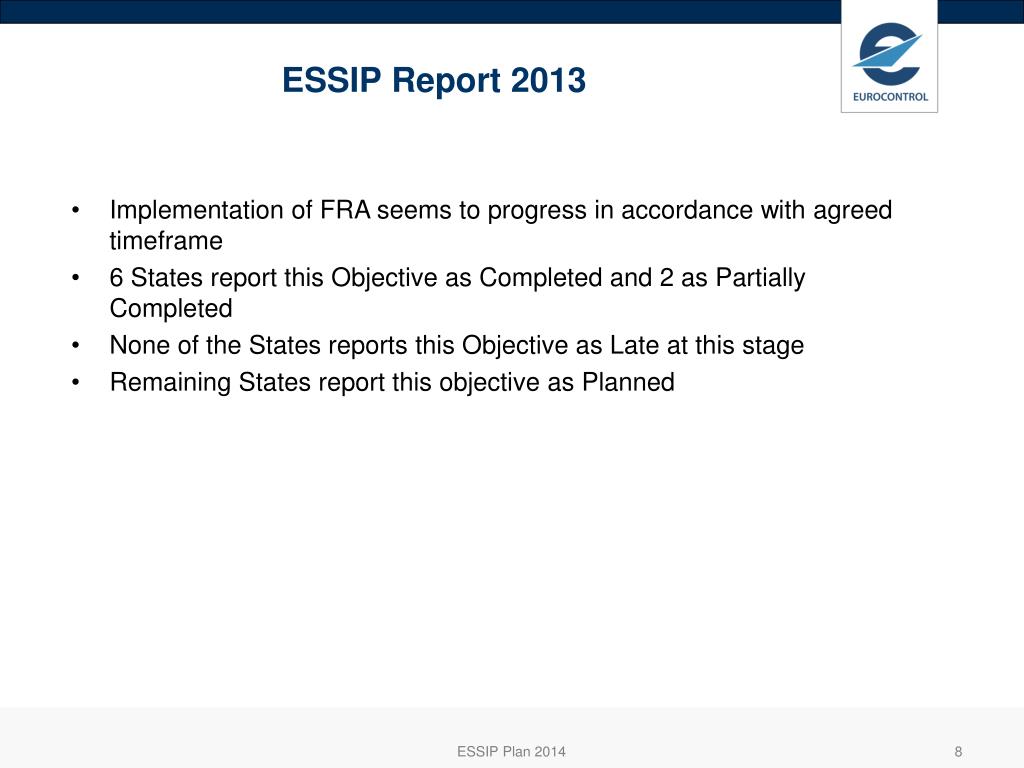 ESSIP Report 2013

EUROCONTROL

• Implementation of FRA seems to progress in accordance with agreed timeframe
• 6 States report this Objective as Completed and 2 as Partially Completed
• None of the States reports this Objective as Late at this stage
• Remaining States report this objective as Planned

ESSIP Plan 2014

8